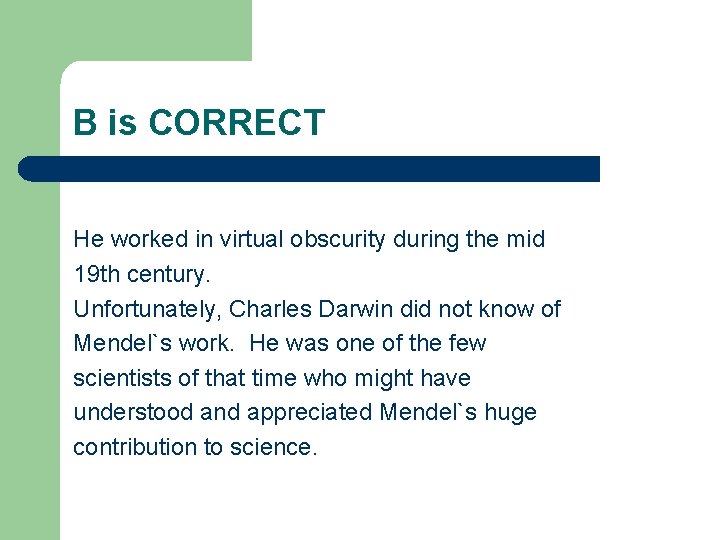 B is CORRECT

He worked in virtual obscurity during the mid 19th century.
Unfortunately, Charles Darwin did not know of Mendel`s work.  He was one of the few scientists of that time who might have understood and appreciated Mendel`s huge contribution to science.